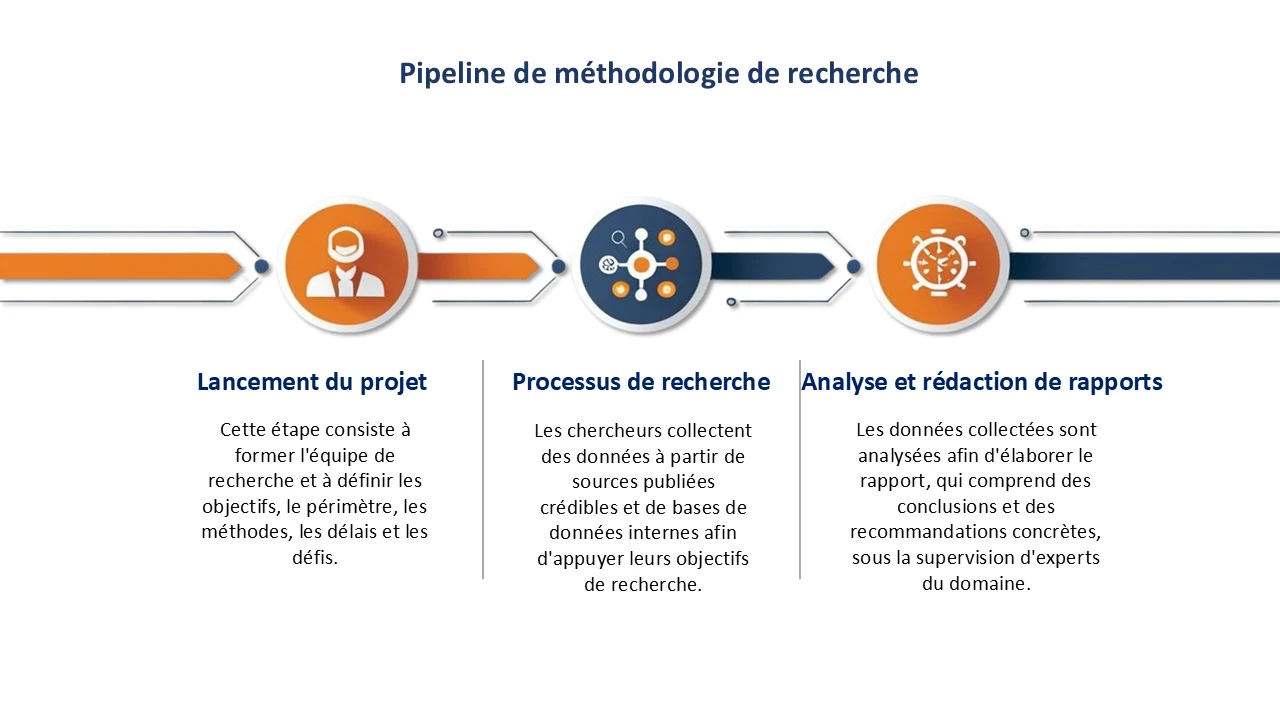 Pipeline de méthodologie de recherche

Lancement du projet

Cette étape consiste à former l'équipe de recherche et à définir les objectifs, le périmètre, les méthodes, les délais et les défis.

Processus de recherche

Les chercheurs collectent des données à partir de sources publiées crédibles et de bases de données internes afin d'appuyer leurs objectifs de recherche.

Analyse et rédaction de rapports

Les données collectées sont analysées afin d'élaborer le rapport, qui comprend des conclusions et des recommandations concrètes, sous la supervision d'experts du domaine.